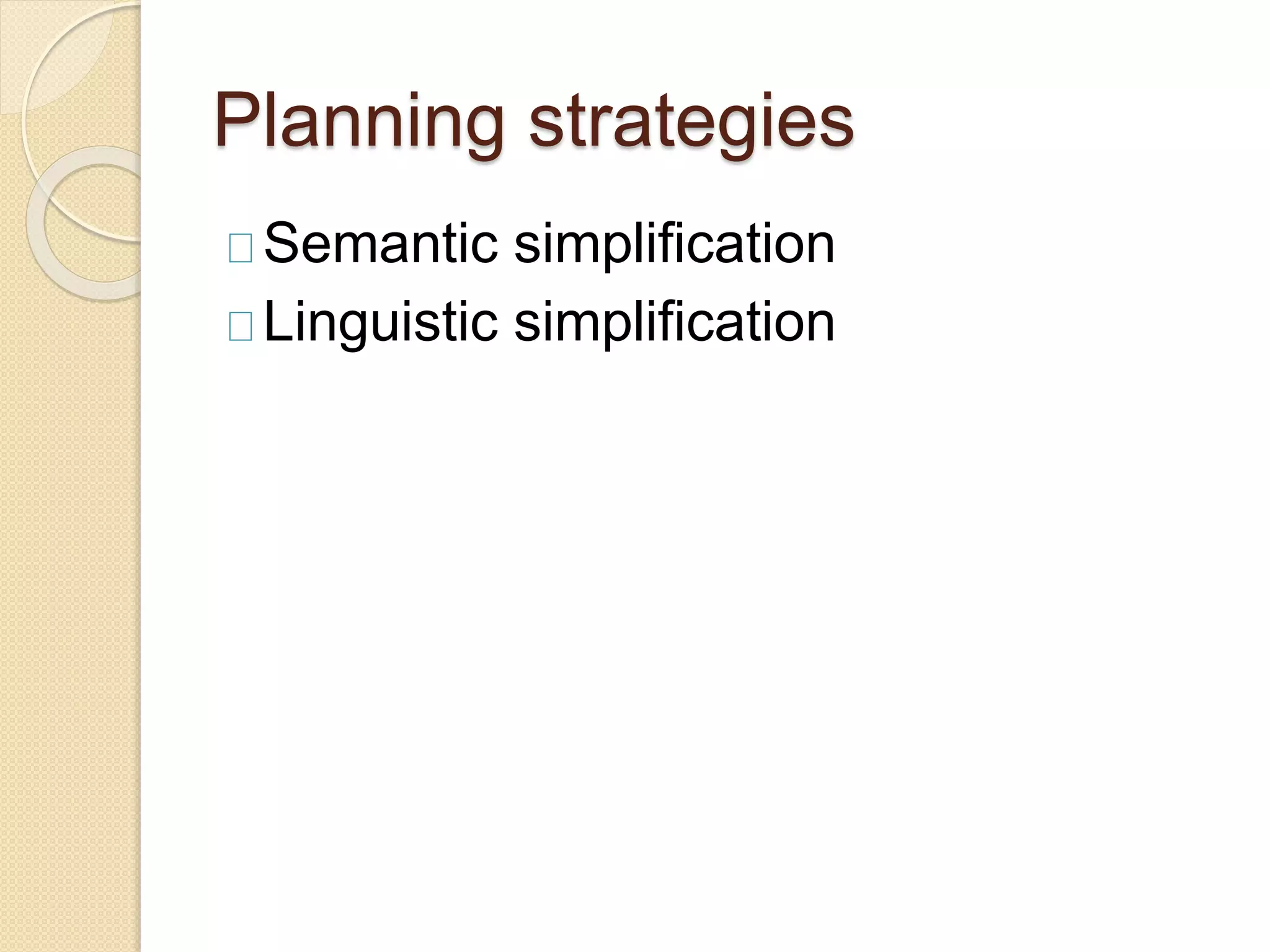 Planning strategies

Semantic simplification
Linguistic simplification